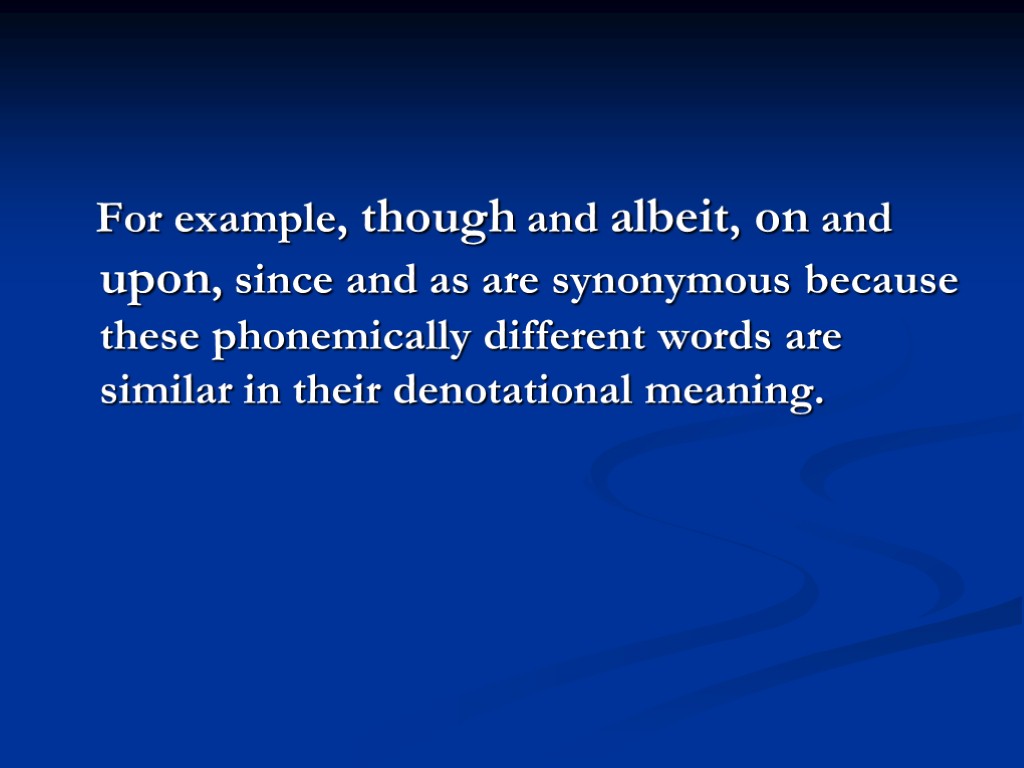 For example, though and albeit, on and upon, since and as are synonymous because these phonemically different words are similar in their denotational meaning.